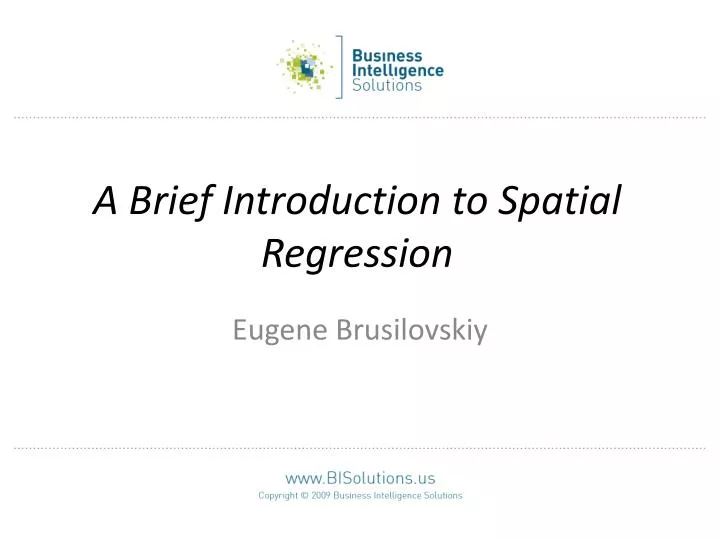 Business Intelligence Solutions

A Brief Introduction to Spatial Regression

Eugene Brusilovskiy

www.BISolutions.us
Copyright © 2009 Business Intelligence Solutions